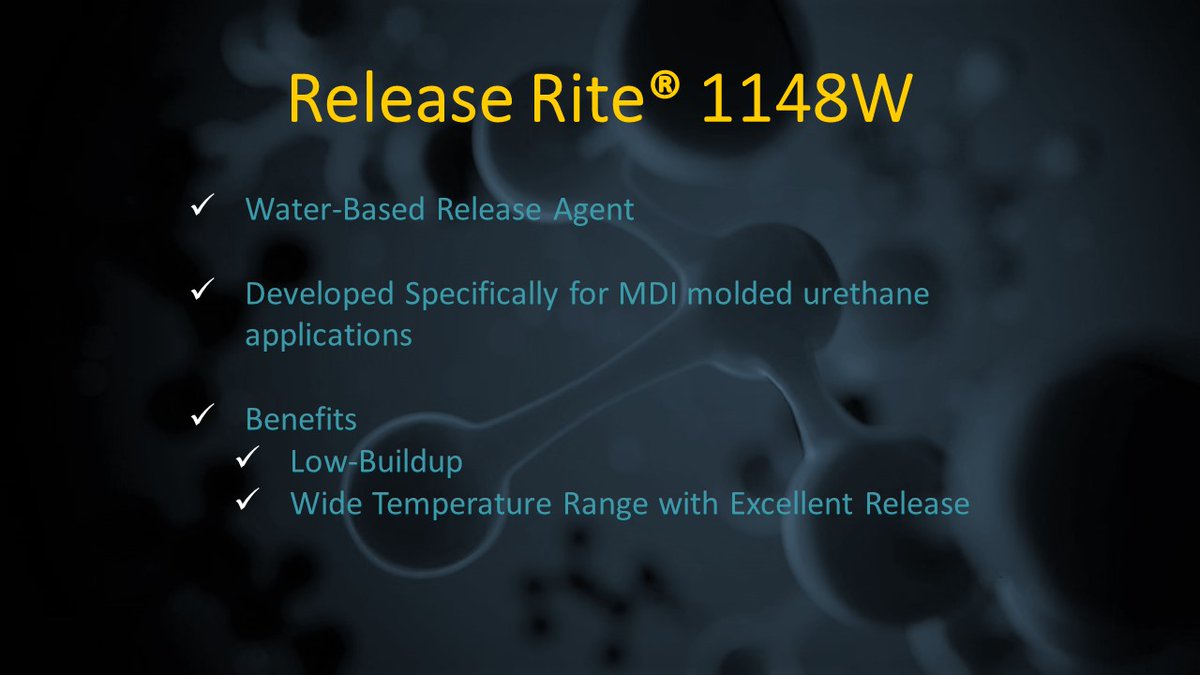 Release Rite® 1148W

✓ Water-Based Release Agent

✓ Developed Specifically for MDI molded urethane applications

✓ Benefits
✓ Low-Buildup
✓ Wide Temperature Range with Excellent Release